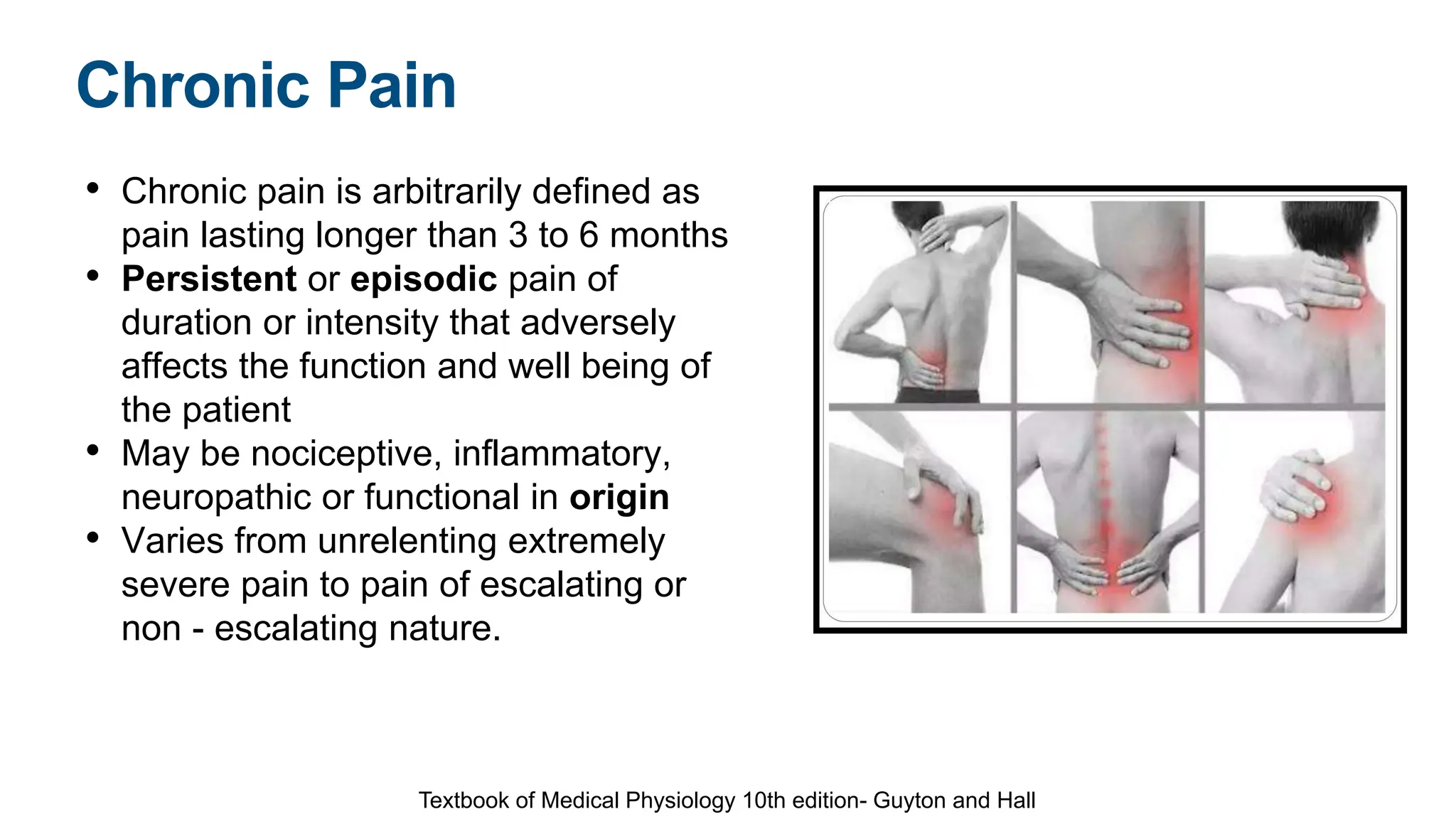 Chronic Pain

• Chronic pain is arbitrarily defined as pain lasting longer than 3 to 6 months
• Persistent or episodic pain of duration or intensity that adversely affects the function and well being of the patient
• May be nociceptive, inflammatory, neuropathic or functional in origin
• Varies from unrelenting extremely severe pain to pain of escalating or non - escalating nature.

Textbook of Medical Physiology 10th edition- Guyton and Hall